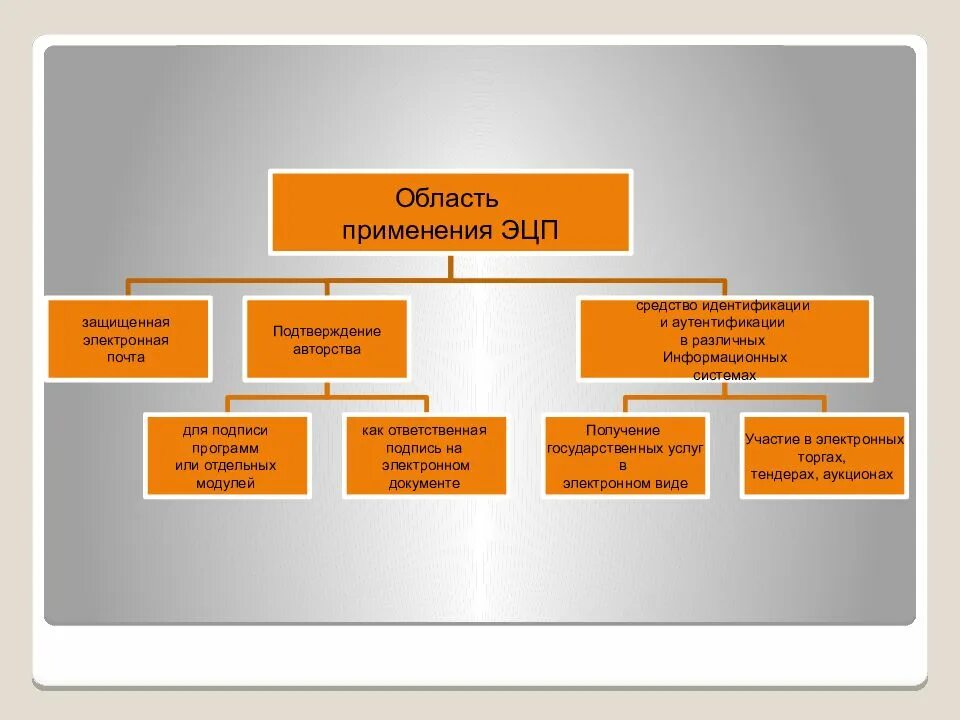 Область
применения ЭЦП

защищенная
электронная
почта

Подтверждение
авторства

средство идентификации
и аутентификации
в различных
Информационных
системах

для подписи
программ
или отдельных
модулей

как ответственная
подпись на
электронном
документе

Получение
государственных услуг
в
электронном виде

Участие в электронных
торгах,
тендерах, аукционах